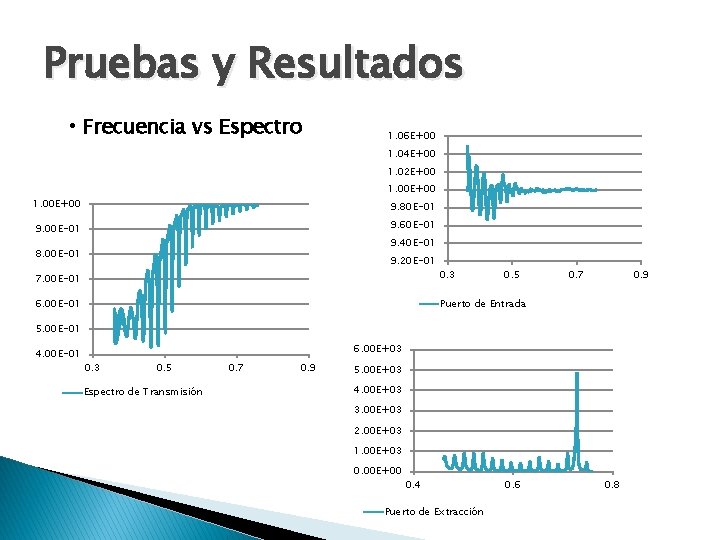 Pruebas y Resultados

• Frecuencia vs Espectro

1.00E+00
9.00E-01
8.00E-01
7.00E-01
6.00E-01
5.00E-01
4.00E-01
0.3
0.5
0.7
0.9
Espectro de Transmisión

1.06E+00
1.04E+00
1.02E+00
1.00E+00
9.80E-01
9.60E-01
9.40E-01
9.20E-01
0.3
0.5
0.7
0.9
Puerto de Entrada

6.00E+03
5.00E+03
4.00E+03
3.00E+03
2.00E+03
1.00E+03
0.00E+00
0.4
0.6
0.8
Puerto de Extracción